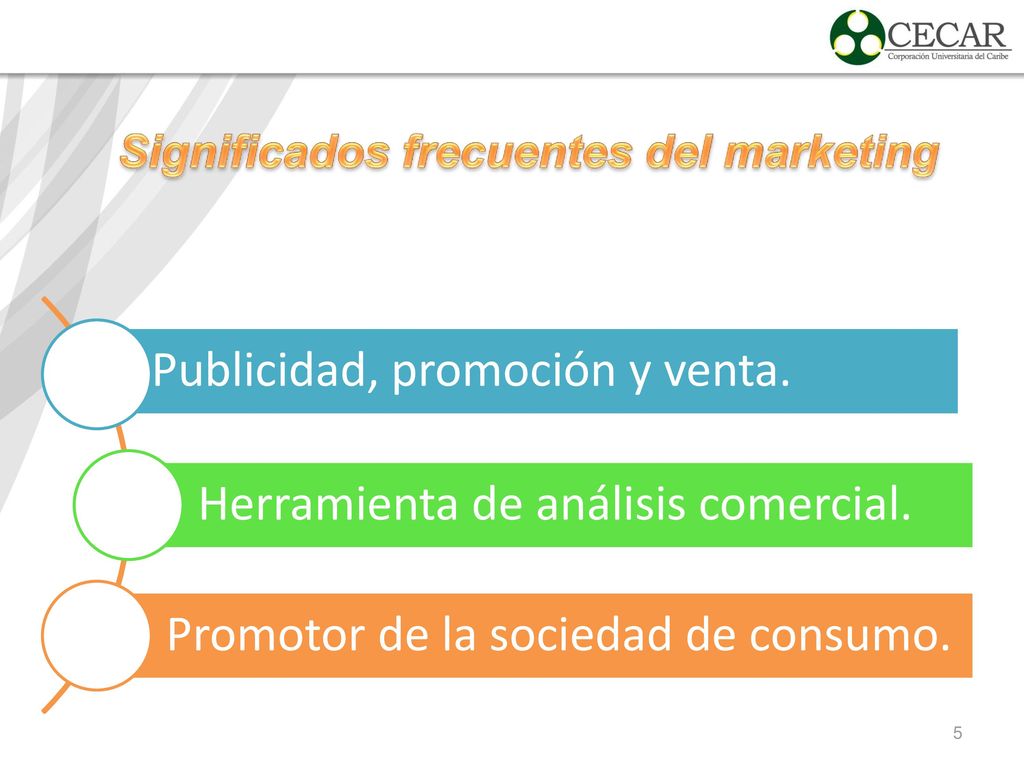 CECAR
Corporación Universitaria del Caribe

Significados frecuentes del marketing

Publicidad, promoción y venta.

Herramienta de análisis comercial.

Promotor de la sociedad de consumo.

5